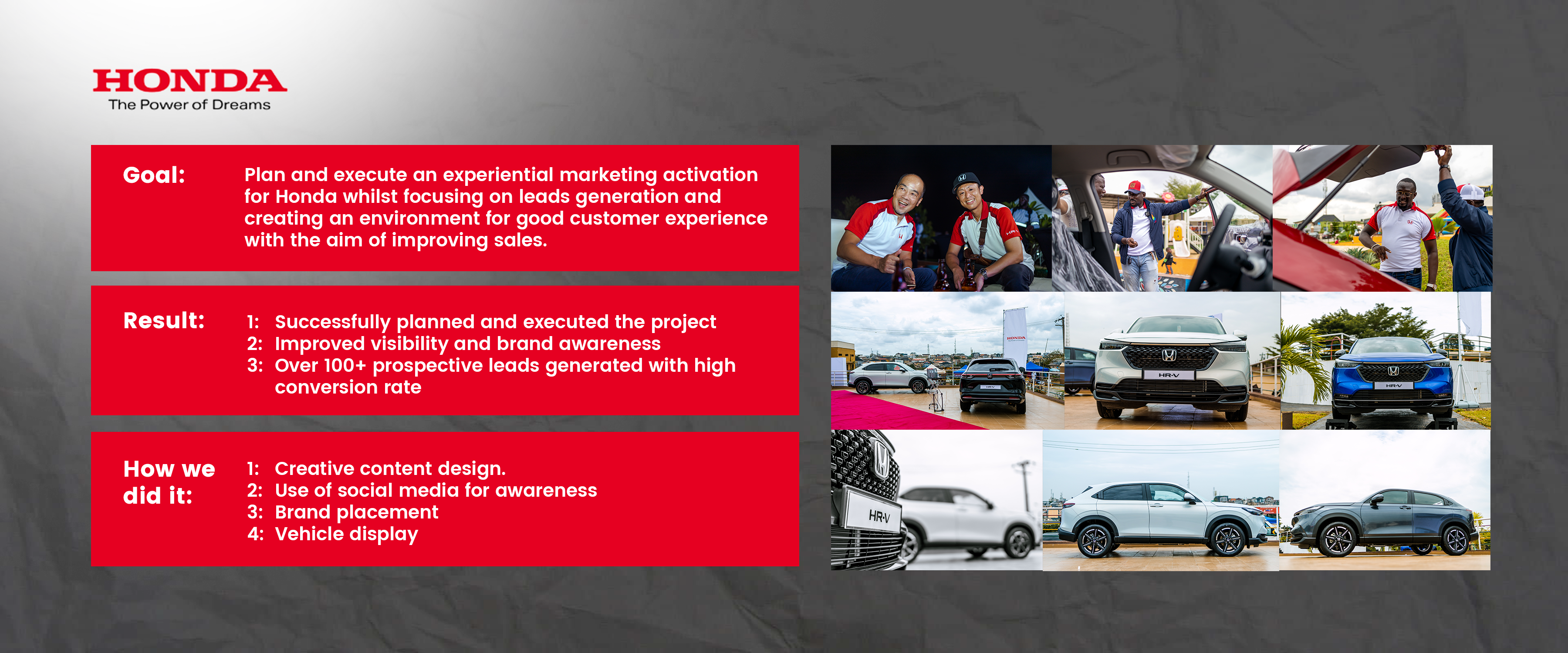 HONDA
The Power of Dreams

Goal: Plan and execute an experiential marketing activation for Honda whilst focusing on leads generation and creating an environment for good customer experience with the aim of improving sales.

Result:
1: Successfully planned and executed the project
2: Improved visibility and brand awareness
3: Over 100+ prospective leads generated with high conversion rate

How we did it:
1: Creative content design.
2: Use of social media for awareness
3: Brand placement
4: Vehicle display

HONDA

HR-V

HR-V

HR-V

HR-V